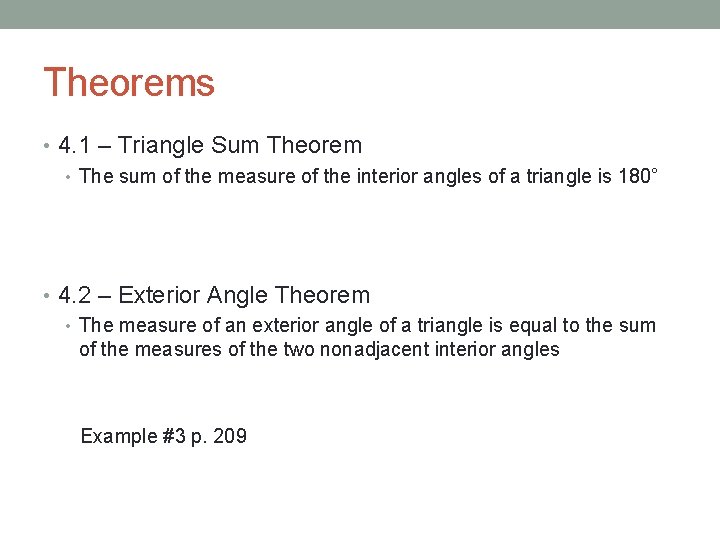 Theorems

• 4.1 – Triangle Sum Theorem
  • The sum of the measure of the interior angles of a triangle is 180°

• 4.2 – Exterior Angle Theorem
  • The measure of an exterior angle of a triangle is equal to the sum of the measures of the two nonadjacent interior angles

Example #3 p. 209